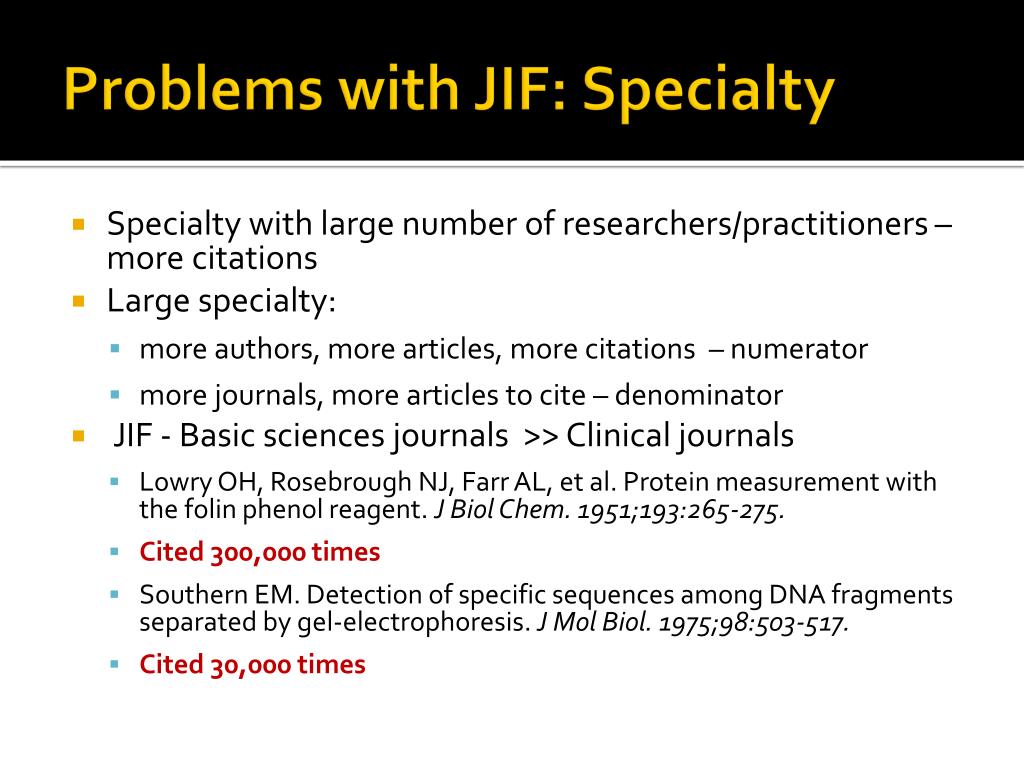 Problems with JIF: Specialty

Specialty with large number of researchers/practitioners – more citations

Large specialty:

more authors, more articles, more citations – numerator

more journals, more articles to cite – denominator

JIF - Basic sciences journals >> Clinical journals

Lowry OH, Rosebrough NJ, Farr AL, et al. Protein measurement with the folin phenol reagent. J Biol Chem. 1951;193:265-275.

Cited 300,000 times

Southern EM. Detection of specific sequences among DNA fragments separated by gel-electrophoresis. J Mol Biol. 1975;98:503-517.

Cited 30,000 times